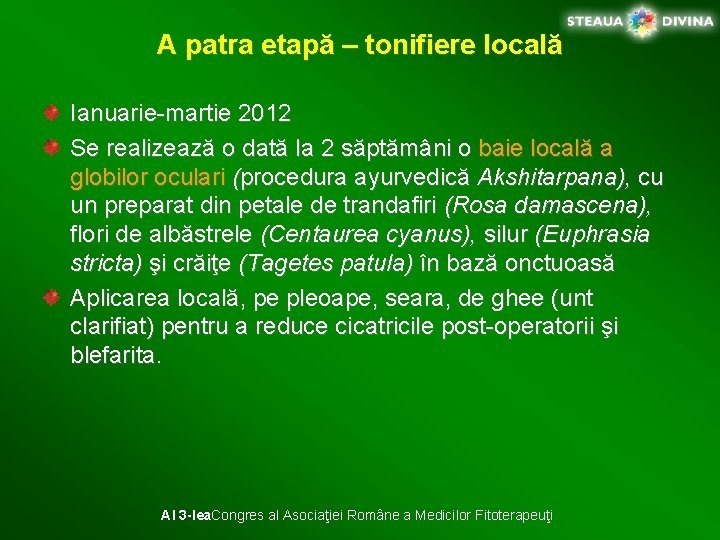 STEAUA DIVINA

A patra etapă – tonifiere locală

Ianuarie-martie 2012

Se realizează o dată la 2 săptămâni o baie locală a globilor oculari (procedura ayurvedică Akshitarpana), cu un preparat din petale de trandafiri (Rosa damascena), flori de albăstrele (Centaurea cyanus), silur (Euphrasia stricta) şi crăiţe (Tagetes patula) în bază onctuoasă

Aplicarea locală, pe pleoape, seara, de ghee (unt clarifiat) pentru a reduce cicatricile post-operatorii şi blefarita.

Al 3-leaCongres al Asociaţiei Române a Medicilor Fitoterapeuţi